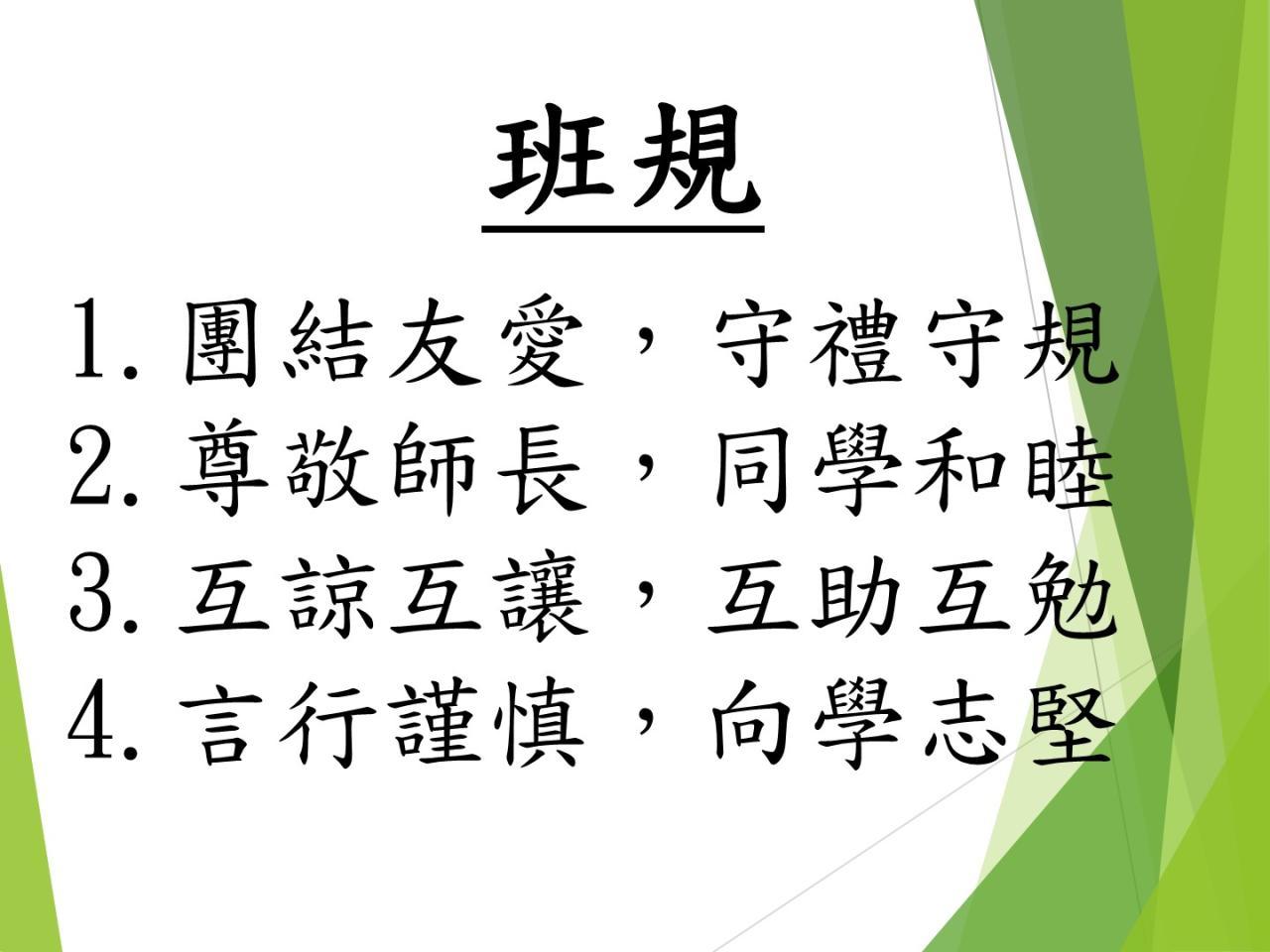 班規

1. 團結友愛，守禮守規
2. 尊敬師長，同學和睦
3. 互諒互讓，互助互勉
4. 言行謹慎，向學志堅